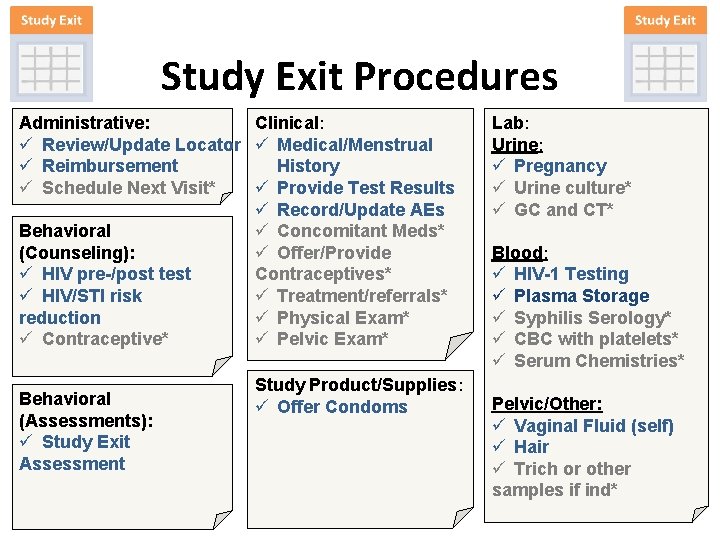 Study Exit

Study Exit

Study Exit Procedures

Administrative:
✓ Review/Update Locator
✓ Reimbursement
✓ Schedule Next Visit*

Behavioral (Counseling):
✓ HIV pre-/post test
✓ HIV/STI risk reduction
✓ Contraceptive*

Behavioral (Assessments):
✓ Study Exit Assessment

Clinical:
✓ Medical/Menstrual History
✓ Provide Test Results
✓ Record/Update AEs
✓ Concomitant Meds*
✓ Offer/Provide Contraceptives*
✓ Treatment/referrals*
✓ Physical Exam*
✓ Pelvic Exam*

Study Product/Supplies:
✓ Offer Condoms

Lab:
Urine:
✓ Pregnancy
✓ Urine culture*
✓ GC and CT*

Blood:
✓ HIV-1 Testing
✓ Plasma Storage
✓ Syphilis Serology*
✓ CBC with platelets*
✓ Serum Chemistries*

Pelvic/Other:
✓ Vaginal Fluid (self)
✓ Hair
✓ Trich or other samples if ind*